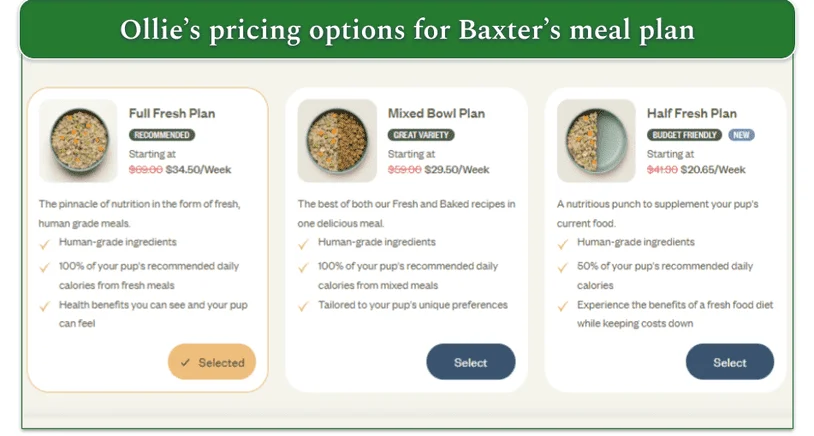 Ollie's pricing options for Baxter's meal plan

Full Fresh Plan
RECOMMENDED
Starting at
$69.00 $34.50/Week

The pinnacle of nutrition in the form of fresh, human grade meals.
✓ Human-grade ingredients
✓ 100% of your pup's recommended daily calories from fresh meals
✓ Health benefits you can see and your pup can feel

✓ Selected

Mixed Bowl Plan
GREAT VARIETY
Starting at
$59.00 $29.50/Week

The best of both our Fresh and Baked recipes in one delicious meal.
✓ Human-grade ingredients
✓ 100% of your pup's recommended daily calories from mixed meals
✓ Tailored to your pup's unique preferences

Select

Half Fresh Plan
BUDGET FRIENDLY NEW
Starting at
$41.30 $20.65/Week

A nutritious punch to supplement your pup's current food.
✓ Human-grade ingredients
✓ 50% of your pup's recommended daily calories
✓ Experience the benefits of a fresh food diet while keeping costs down

Select